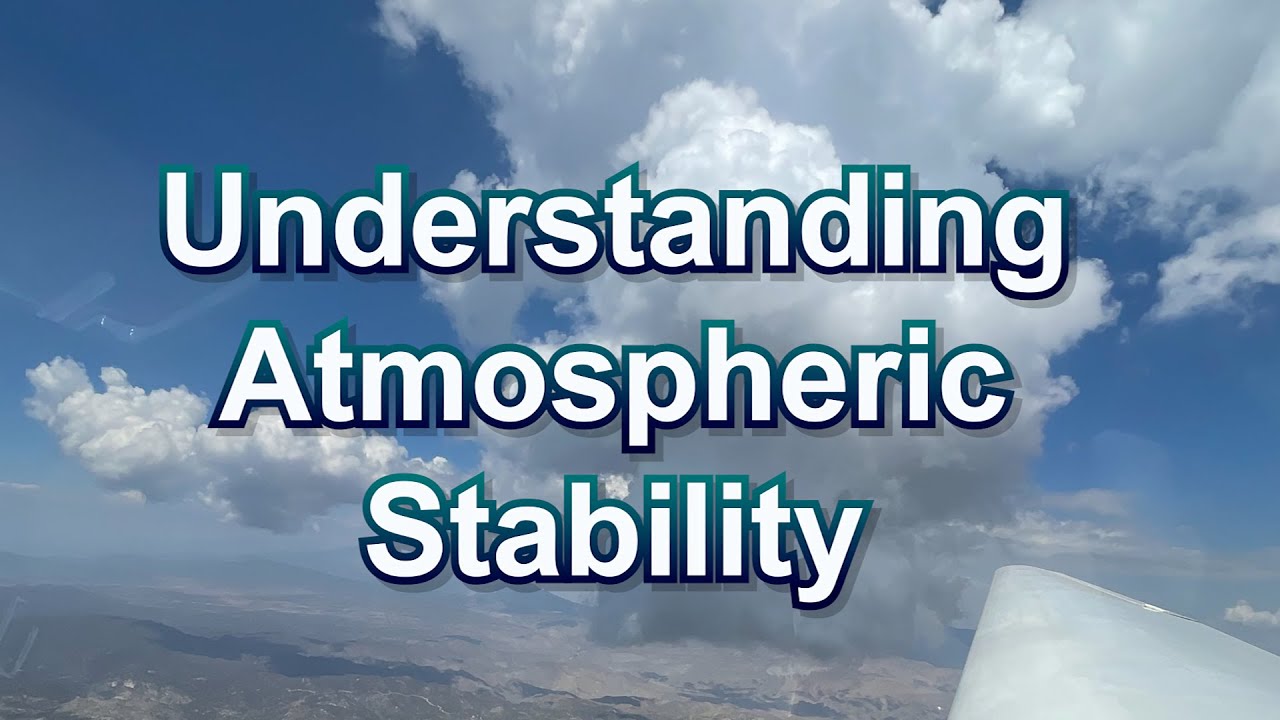 Understanding
Atmospheric
Stability